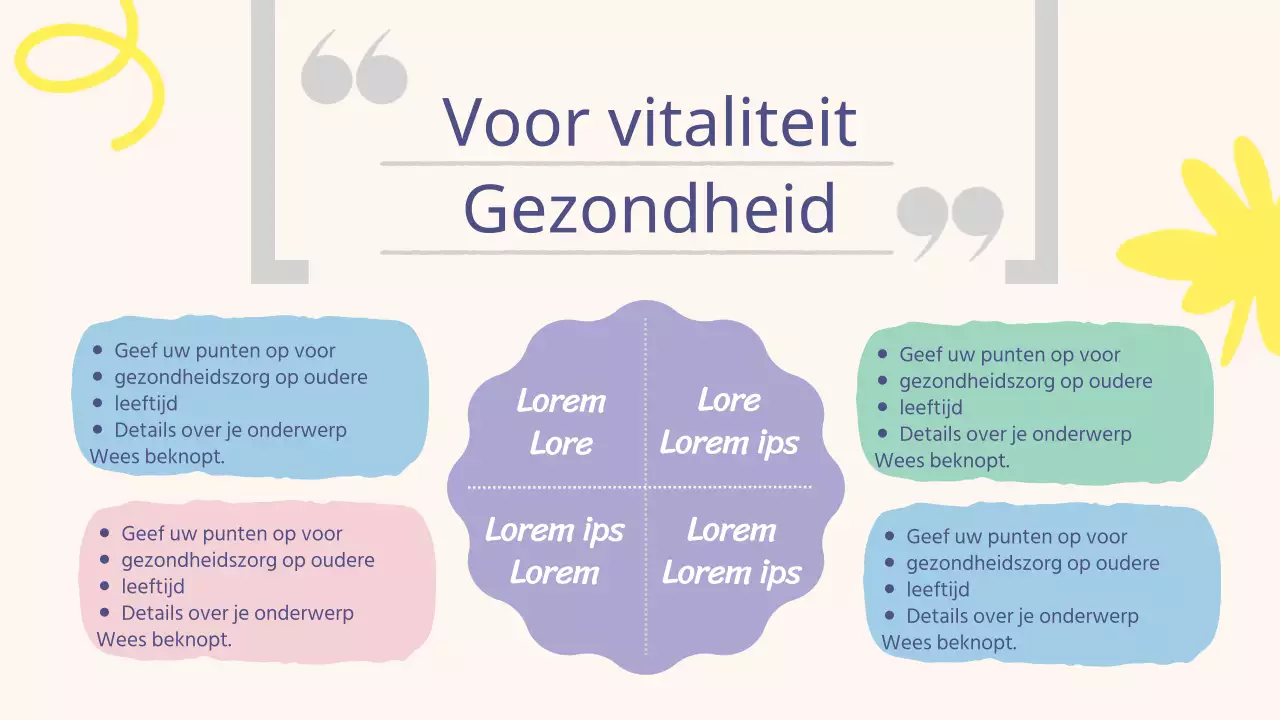 Voor vitaliteit
Gezondheid

- Geef uw punten op voor
- gezondheidszorg op oudere
- leeftijd
- Details over je onderwerp
Wees beknopt.

- Geef uw punten op voor
- gezondheidszorg op oudere
- leeftijd
- Details over je onderwerp
Wees beknopt.

Lorem
Lore

Lore
Lorem ips

Lorem ips
Lorem

Lorem
Lorem ips

- Geef uw punten op voor
- gezondheidszorg op oudere
- leeftijd
- Details over je onderwerp
Wees beknopt.

- Geef uw punten op voor
- gezondheidszorg op oudere
- leeftijd
- Details over je onderwerp
Wees beknopt.